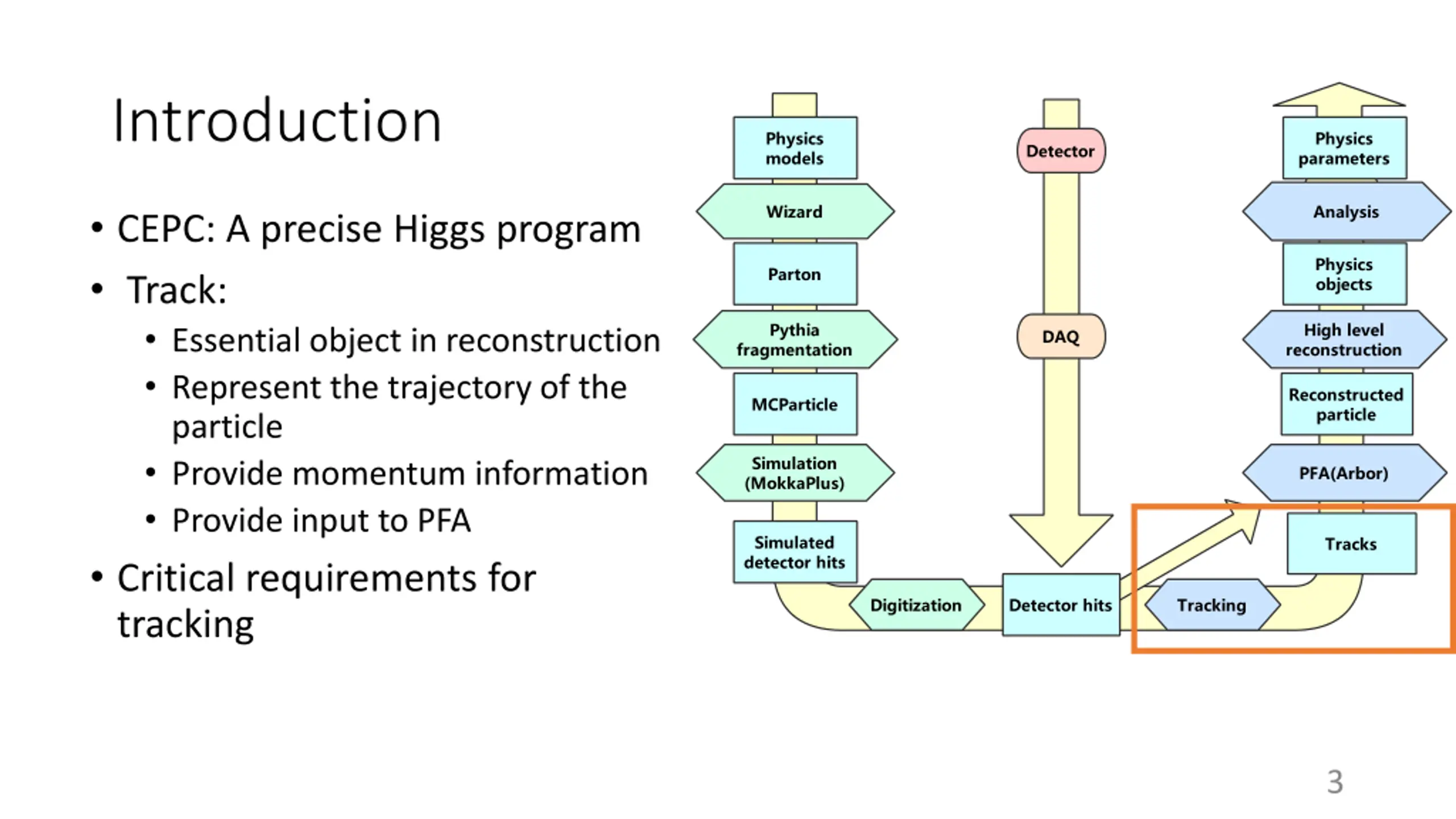 Introduction

• CEPC: A precise Higgs program
• Track:
  • Essential object in reconstruction
  • Represent the trajectory of the particle
  • Provide momentum information
  • Provide input to PFA
• Critical requirements for tracking

Physics models

Wizard

Parton

Pythia fragmentation

MCParticle

Simulation (MokkaPlus)

Simulated detector hits

Digitization

Detector

DAQ

Detector hits

Tracking

Tracks

PFA(Arbor)

Reconstructed particle

High level reconstruction

Physics objects

Analysis

Physics parameters

3